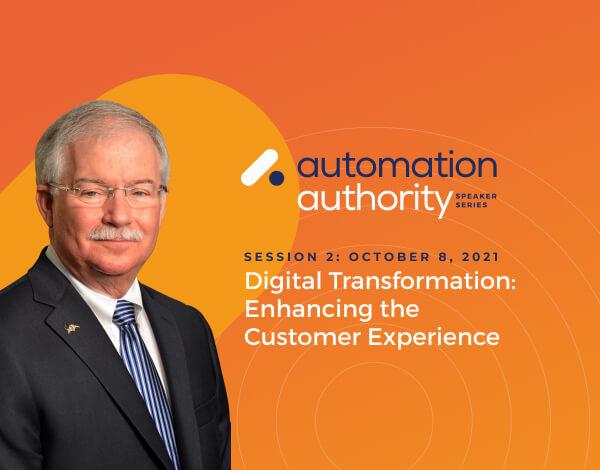 automation
authority SPEAKER SERIES

SESSION 2: OCTOBER 8, 2021
Digital Transformation: Enhancing the Customer Experience